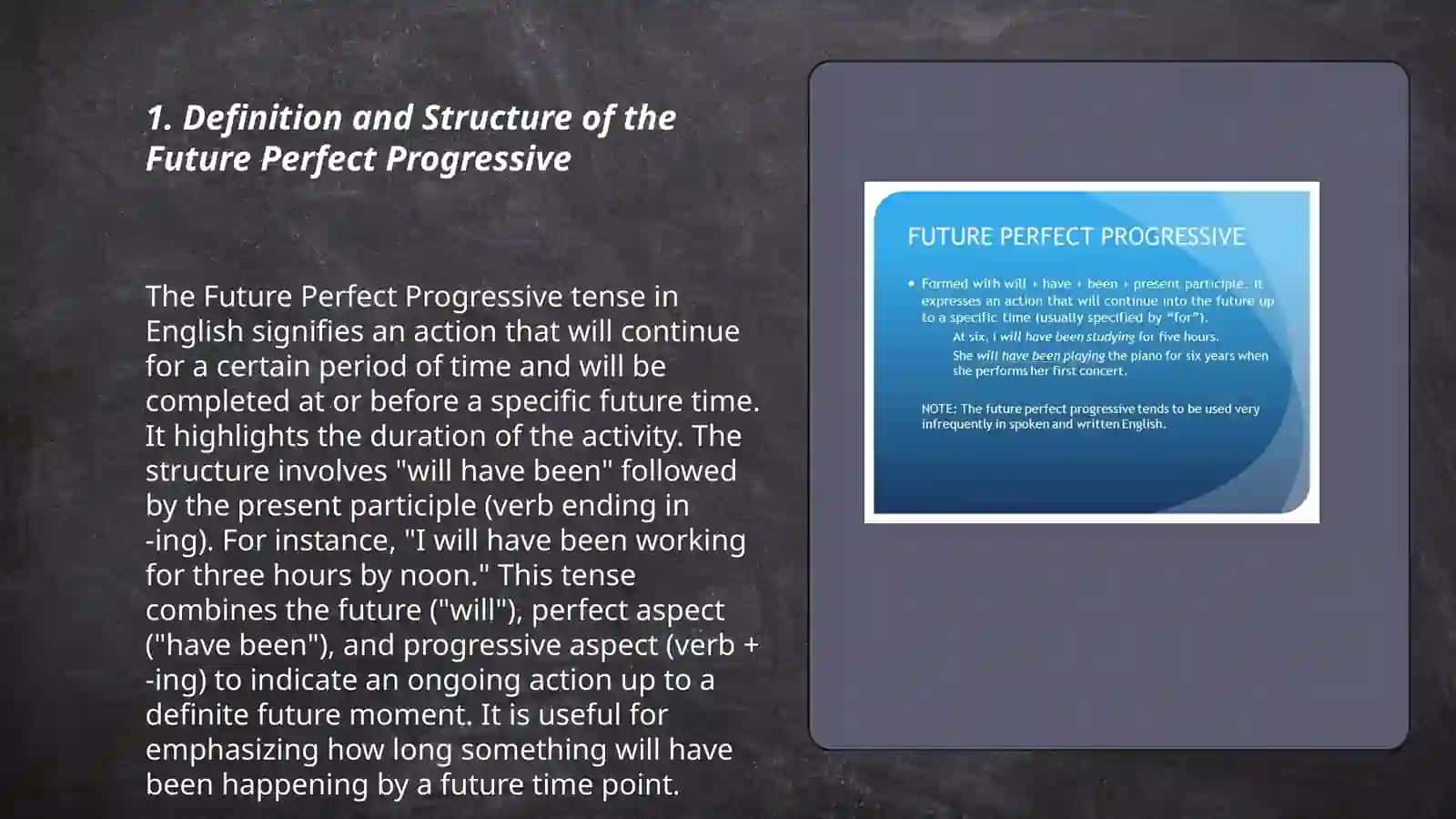 1. Definition and Structure of the Future Perfect Progressive

The Future Perfect Progressive tense in English signifies an action that will continue for a certain period of time and will be completed at or before a specific future time. It highlights the duration of the activity. The structure involves "will have been" followed by the present participle (verb ending in -ing). For instance, "I will have been working for three hours by noon." This tense combines the future ("will"), perfect aspect ("have been"), and progressive aspect (verb + -ing) to indicate an ongoing action up to a definite future moment. It is useful for emphasizing how long something will have been happening by a future time point.

FUTURE PERFECT PROGRESSIVE

• Formed with will + have + been + present participle. It expresses an action that will continue into the future up to a specific time (usually specified by "for").

At six, I will have been studying for five hours.

She will have been playing the piano for six years when she performs her first concert.

NOTE: The future perfect progressive tends to be used very infrequently in spoken and written English.